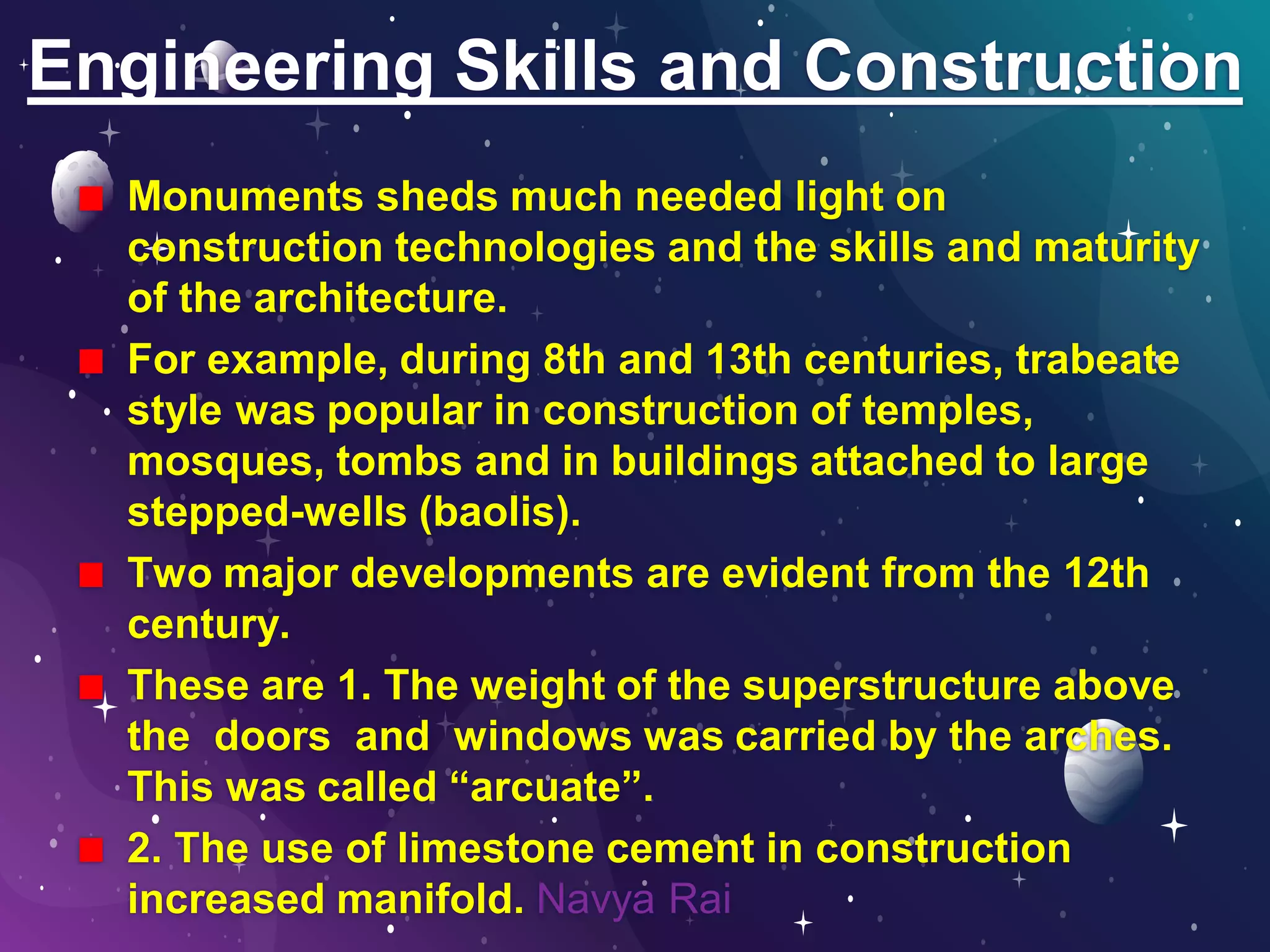 Engineering Skills and Construction

Monuments sheds much needed light on construction technologies and the skills and maturity of the architecture.

For example, during 8th and 13th centuries, trabeate style was popular in construction of temples, mosques, tombs and in buildings attached to large stepped-wells (baolis).

Two major developments are evident from the 12th century.

These are 1. The weight of the superstructure above the doors and windows was carried by the arches. This was called “arcuate”.

2. The use of limestone cement in construction increased manifold. Navya Rai